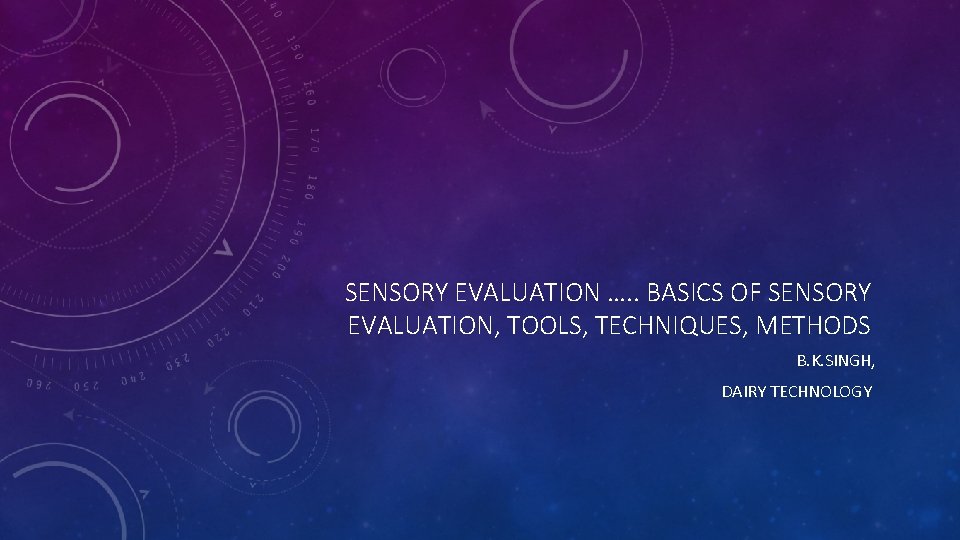 SENSORY EVALUATION ….. BASICS OF SENSORY EVALUATION, TOOLS, TECHNIQUES, METHODS

B.K.SINGH,

DAIRY TECHNOLOGY